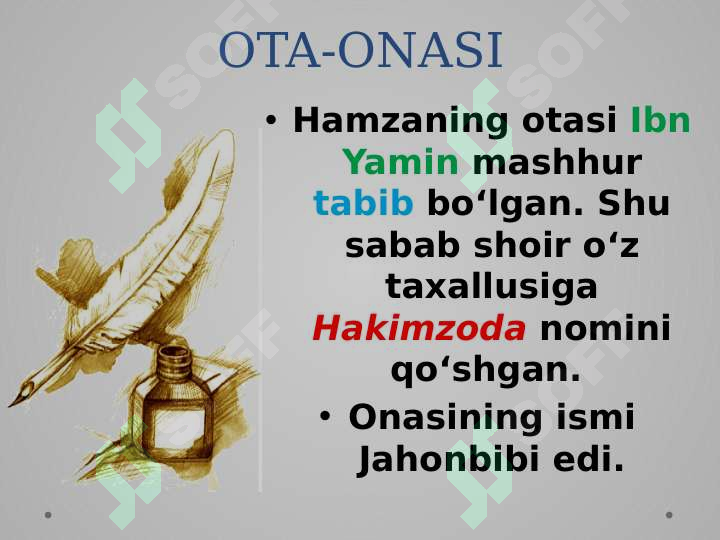 OTA-ONASI

• Hamzaning otasi Ibn Yamin mashhur tabib bo‘lgan. Shu sabab shoir o‘z taxallusiga Hakimzoda nomini qo‘shgan.

• Onasining ismi Jahonbibi edi.

SOFF